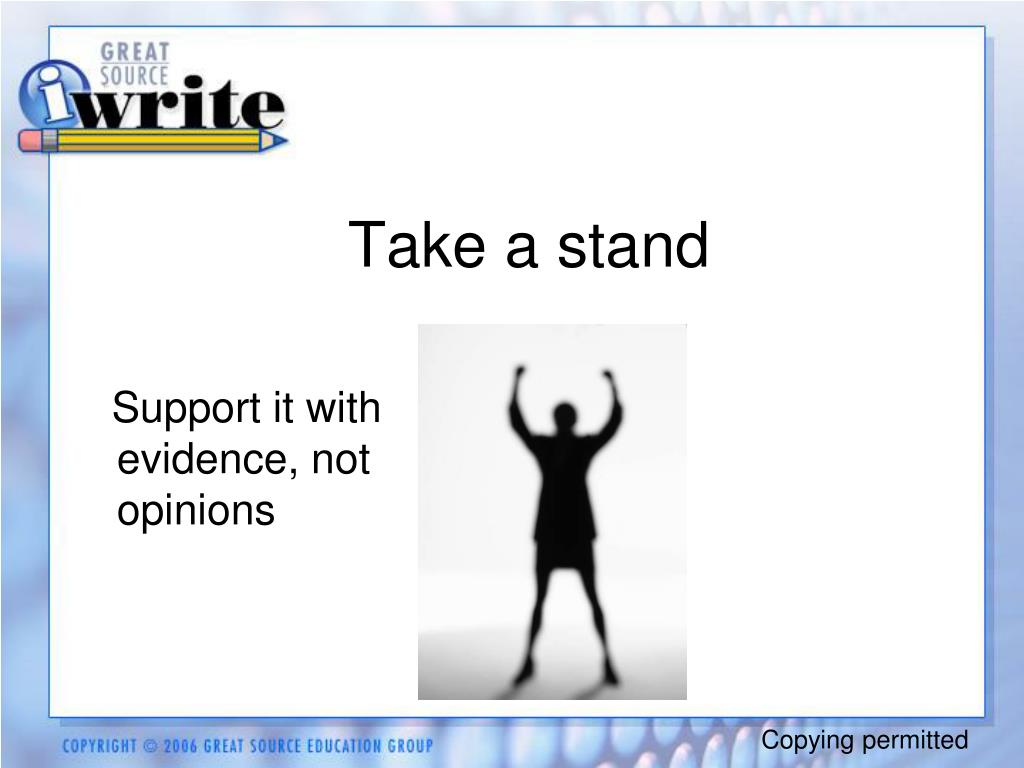 GREAT SOURCE
iwrite

Take a stand

Support it with evidence, not opinions

COPYRIGHT © 2006 GREAT SOURCE EDUCATION GROUP

Copying permitted